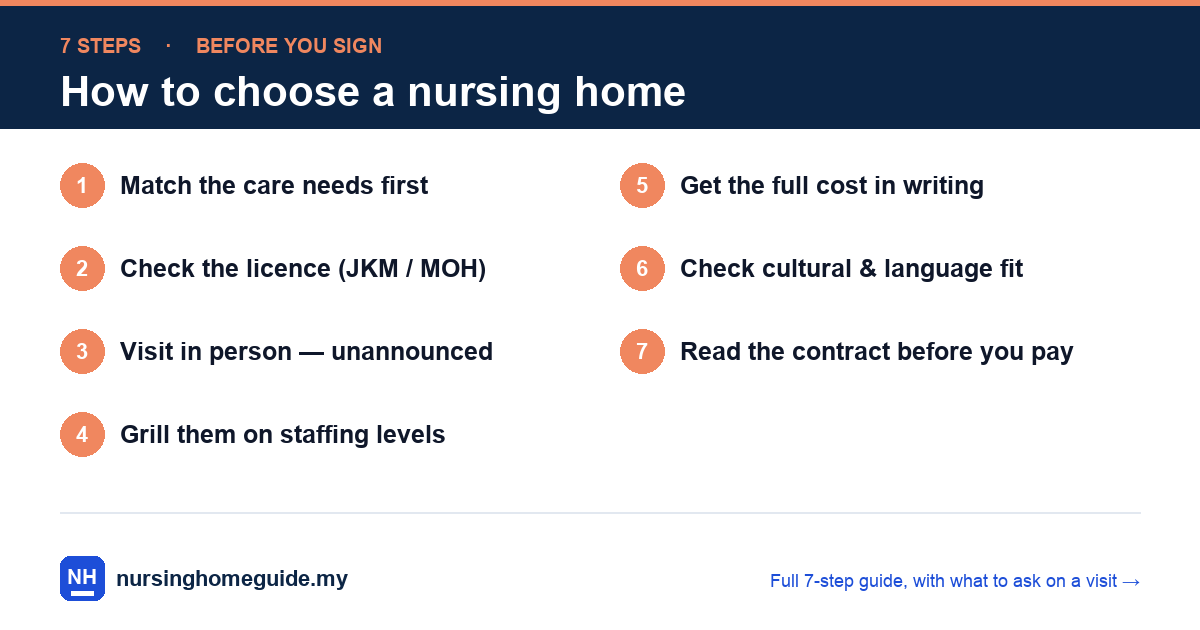 7 STEPS · BEFORE YOU SIGN

How to choose a nursing home

1 Match the care needs first

2 Check the licence (JKM / MOH)

3 Visit in person — unannounced

4 Grill them on staffing levels

5 Get the full cost in writing

6 Check cultural & language fit

7 Read the contract before you pay

NH nursinghomeguide.my

Full 7-step guide, with what to ask on a visit →